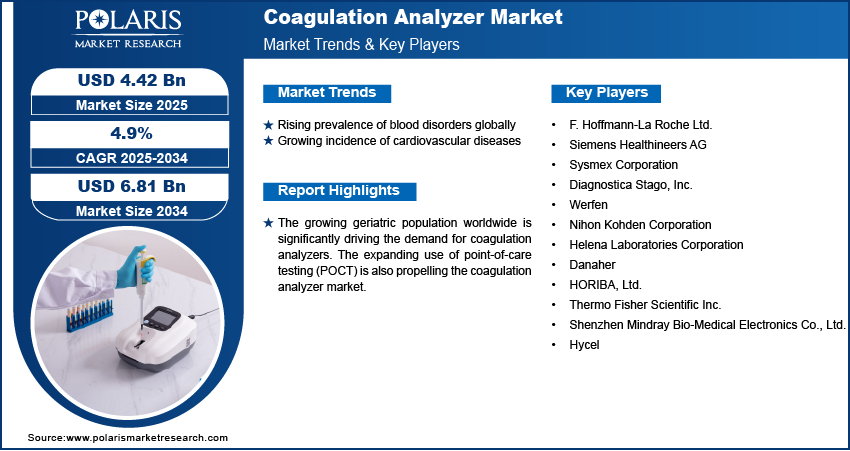 POLARIS
MARKET RESEARCH

Coagulation Analyzer Market
Market Trends & Key Players

USD 4.42 Bn
Market Size 2025

4.9%
CAGR 2025-2034

USD 6.81 Bn
Market Size 2034

Market Trends

★ Rising prevalence of blood disorders globally
★ Growing incidence of cardiovascular diseases

Report Highlights

★ The growing geriatric population worldwide is significantly driving the demand for coagulation analyzers. The expanding use of point-of-care testing (POCT) is also propelling the coagulation analyzer market.

Key Players

• F. Hoffmann-La Roche Ltd.
• Siemens Healthineers AG
• Sysmex Corporation
• Diagnostica Stago, Inc.
• Werfen
• Nihon Kohden Corporation
• Helena Laboratories Corporation
• Danaher
• HORIBA, Ltd.
• Thermo Fisher Scientific Inc.
• Shenzhen Mindray Bio-Medical Electronics Co., Ltd.
• Hycel

Source:www.polarismarketresearch.com